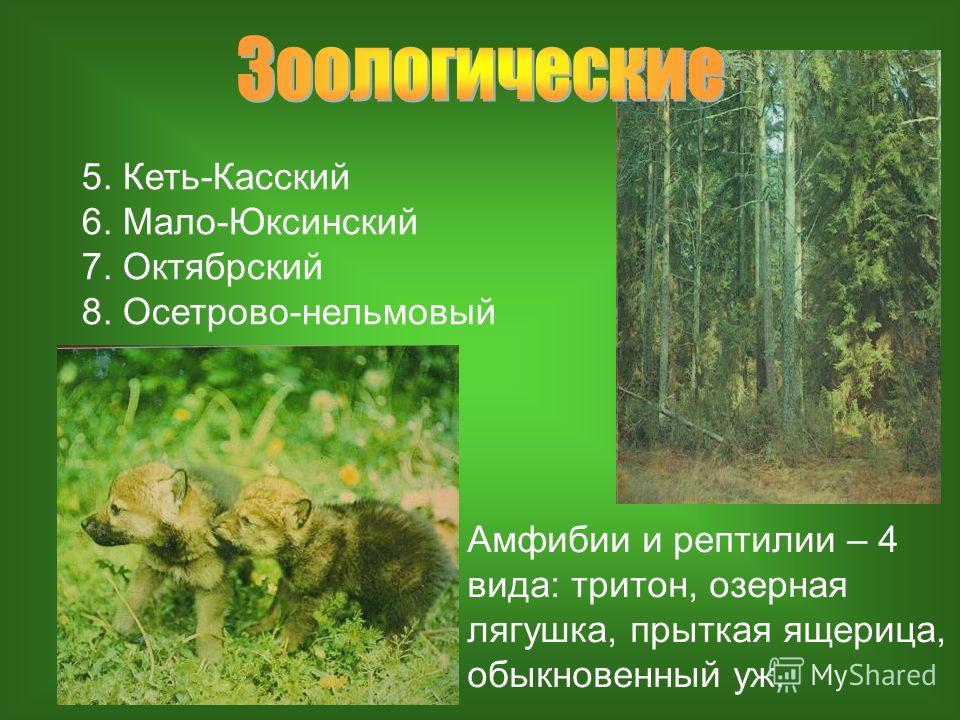 Зоологические

5. Кеть-Касский
6. Мало-Юксинский
7. Октябрский
8. Осетрово-нельмовый

Амфибии и рептилии – 4 вида: тритон, озерная лягушка, прыткая ящерица, обыкновенный уж.

MyShared